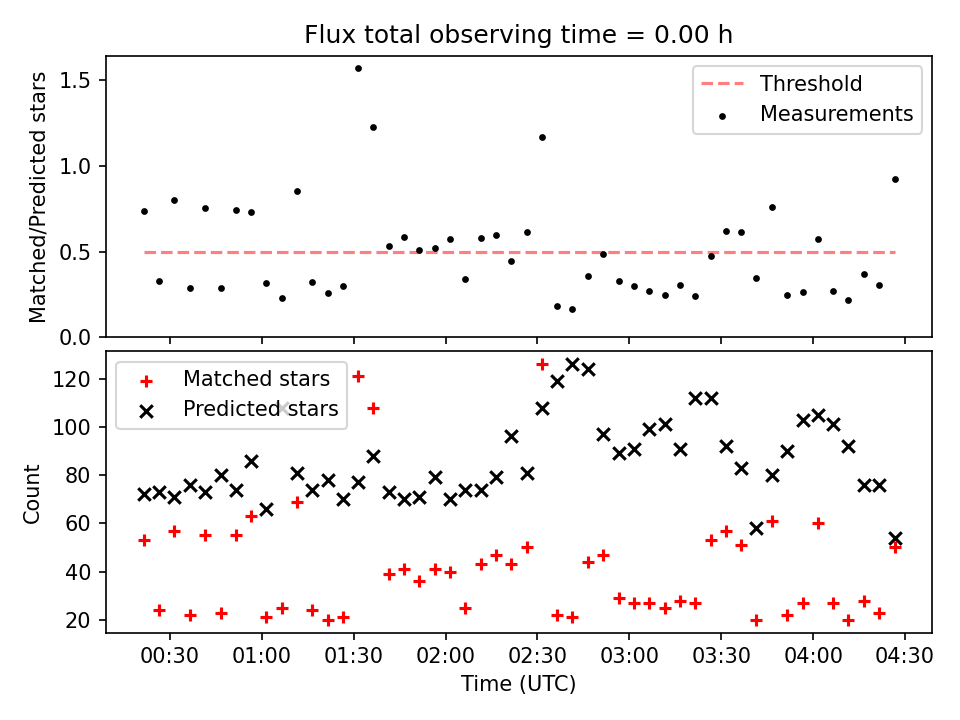 Flux total observing time = 0.00 h

Matched/Predicted stars

1.5
1.0
0.5
0.0

Threshold
Measurements

Count

120
100
80
60
40
20

Matched stars
Predicted stars

00:30 01:00 01:30 02:00 02:30 03:00 03:30 04:00 04:30

Time (UTC)